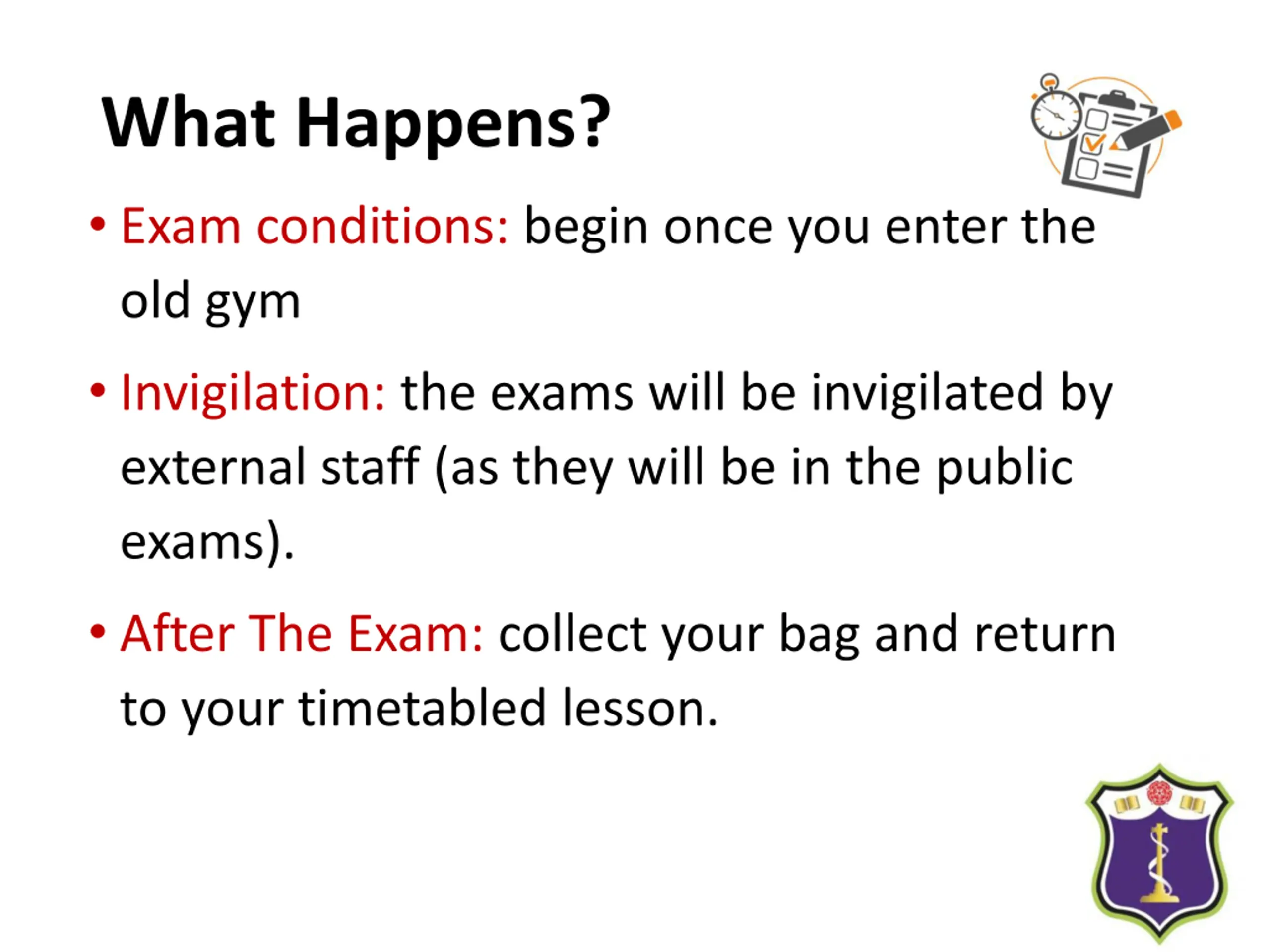 What Happens?

• Exam conditions: begin once you enter the old gym

• Invigilation: the exams will be invigilated by external staff (as they will be in the public exams).

• After The Exam: collect your bag and return to your timetabled lesson.